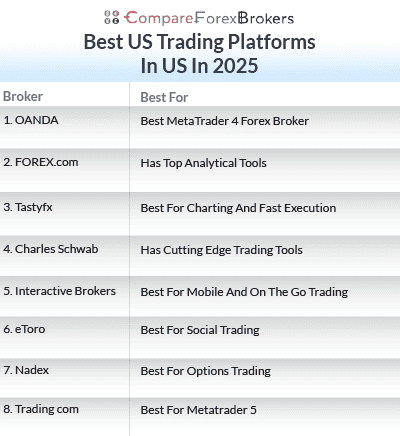 CompareForexBrokers

Best US Trading Platforms In US In 2025

| Broker | Best For |
|---|---|
| 1. OANDA | Best MetaTrader 4 Forex Broker |
| 2. FOREX.com | Has Top Analytical Tools |
| 3. Tastyfx | Best For Charting And Fast Execution |
| 4. Charles Schwab | Has Cutting Edge Trading Tools |
| 5. Interactive Brokers | Best For Mobile And On The Go Trading |
| 6. eToro | Best For Social Trading |
| 7. Nadex | Best For Options Trading |
| 8. Trading com | Best For Metatrader 5 |